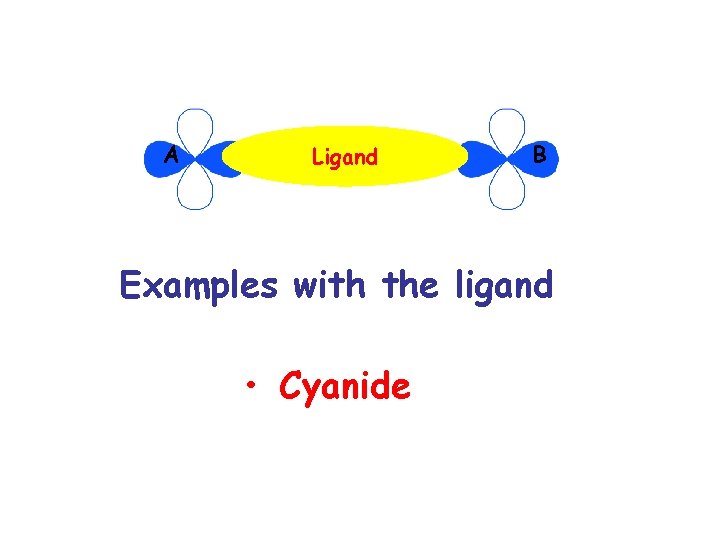 A

Ligand

B

Examples with the ligand

• Cyanide